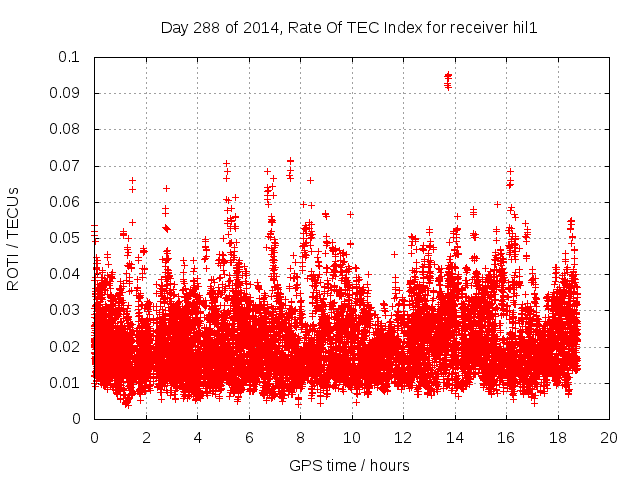 Day 288 of 2014, Rate Of TEC Index for receiver hil1

ROTI / TECUs

0.1
0.09
0.08
0.07
0.06
0.05
0.04
0.03
0.02
0.01
0

0 2 4 6 8 10 12 14 16 18 20

GPS time / hours